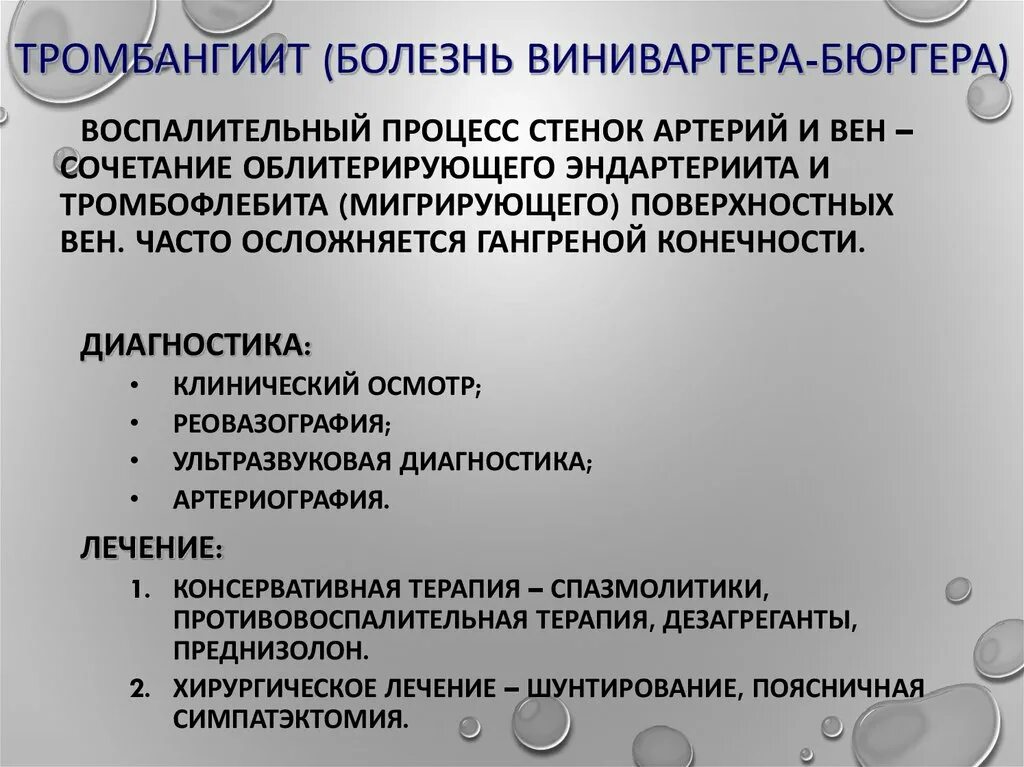 ТРОМБАНГИИТ (БОЛЕЗНЬ ВИНИВАРТЕРА-БЮРГЕРА)

ВОСПАЛИТЕЛЬНЫЙ ПРОЦЕСС СТЕНОК АРТЕРИЙ И ВЕН – СОЧЕТАНИЕ ОБЛИТЕРИРУЮЩЕГО ЭНДАРТЕРИИТА И ТРОМБОФЛЕБИТА (МИГРИРУЮЩЕГО) ПОВЕРХНОСТНЫХ ВЕН. ЧАСТО ОСЛОЖНЯЕТСЯ ГАНГРЕНОЙ КОНЕЧНОСТИ.

ДИАГНОСТИКА:
• КЛИНИЧЕСКИЙ ОСМОТР;
• РЕОВАЗОГРАФИЯ;
• УЛЬТРАЗВУКОВАЯ ДИАГНОСТИКА;
• АРТЕРИОГРАФИЯ.

ЛЕЧЕНИЕ:
1. КОНСЕРВАТИВНАЯ ТЕРАПИЯ – СПАЗМОЛИТИКИ, ПРОТИВОВОСПАЛИТЕЛЬНАЯ ТЕРАПИЯ, ДЕЗАГРЕГАНТЫ, ПРЕДНИЗОЛОН.
2. ХИРУРГИЧЕСКОЕ ЛЕЧЕНИЕ – ШУНТИРОВАНИЕ, ПОЯСНИЧНАЯ СИМПАТЭКТОМИЯ.